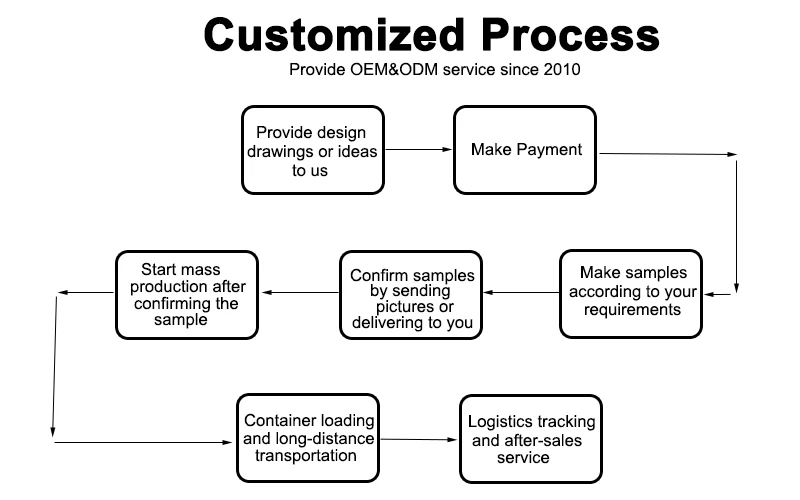 Customized Process
Provide OEM&ODM service since 2010

Provide design drawings or ideas to us

Make Payment

Make samples according to your requirements

Confirm samples by sending pictures or delivering to you

Start mass production after confirming the sample

Container loading and long-distance transportation

Logistics tracking and after-sales service